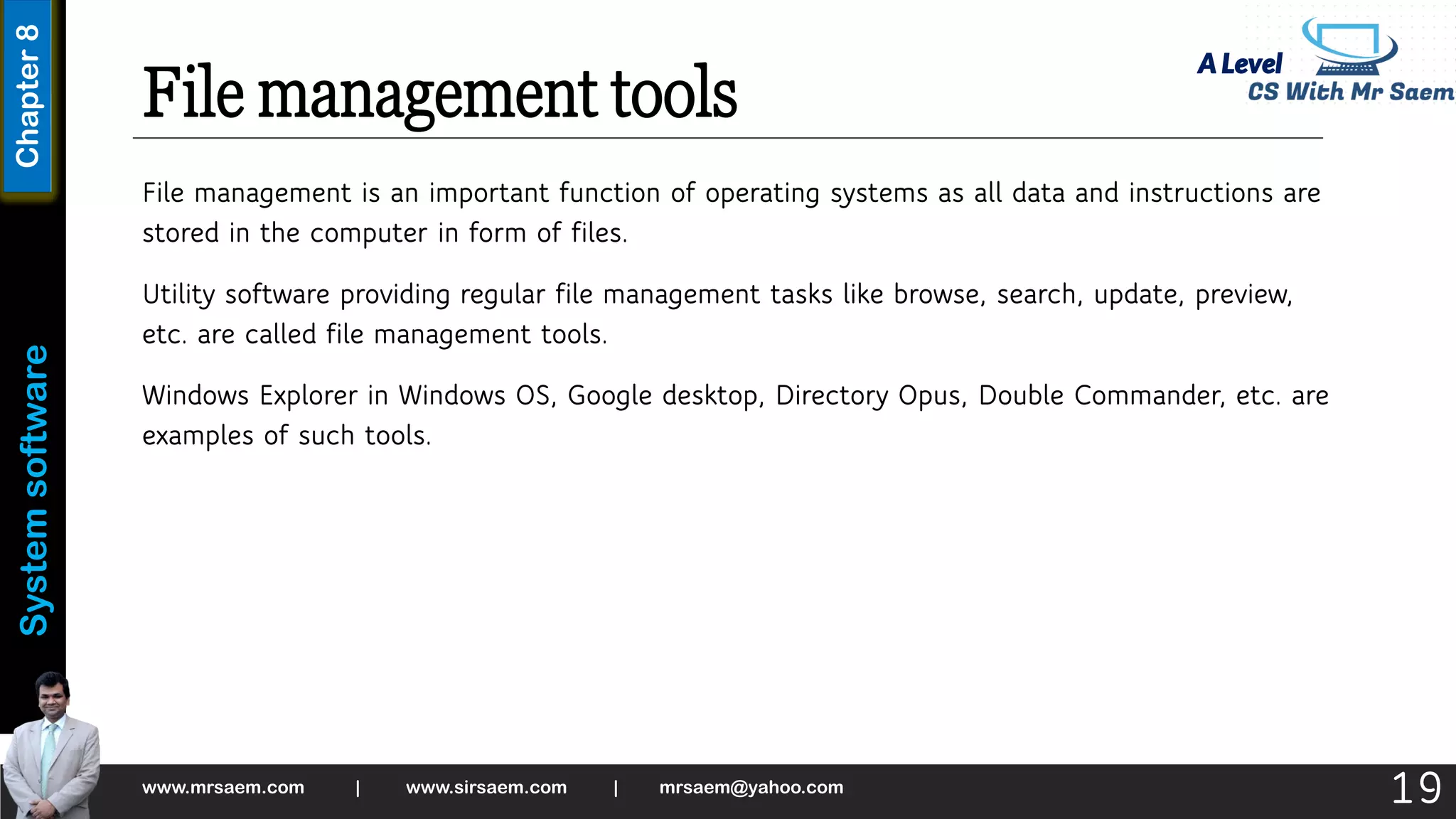 Chapter 8

System software

File management tools

A Level
CS With Mr Saem

File management is an important function of operating systems as all data and instructions are stored in the computer in form of files.

Utility software providing regular file management tasks like browse, search, update, preview, etc. are called file management tools.

Windows Explorer in Windows OS, Google desktop, Directory Opus, Double Commander, etc. are examples of such tools.

www.mrsaem.com | www.sirsaem.com | mrsaem@yahoo.com

19